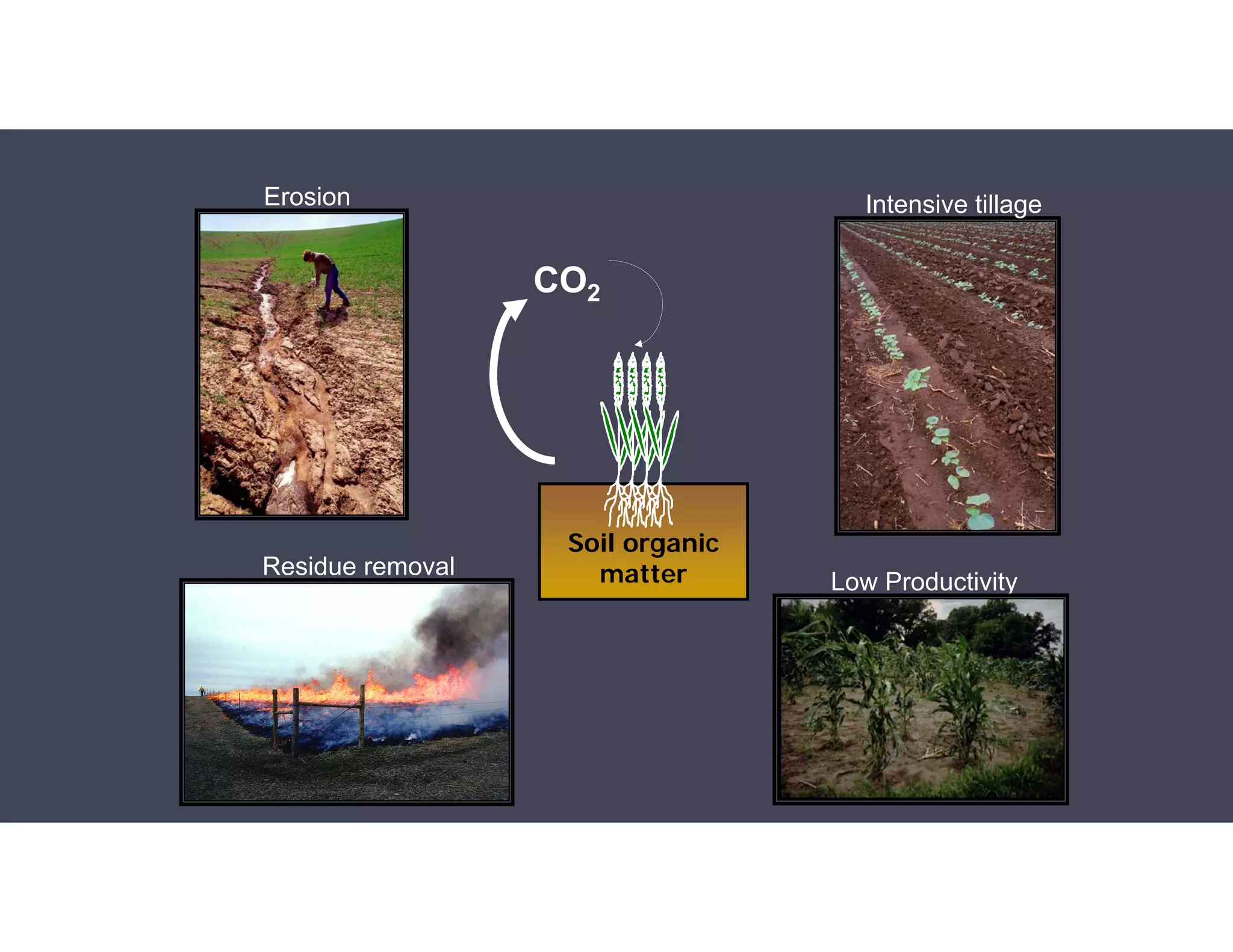 Erosion

Intensive tillage

$CO_2$

Soil organic matter

Residue removal

Low Productivity